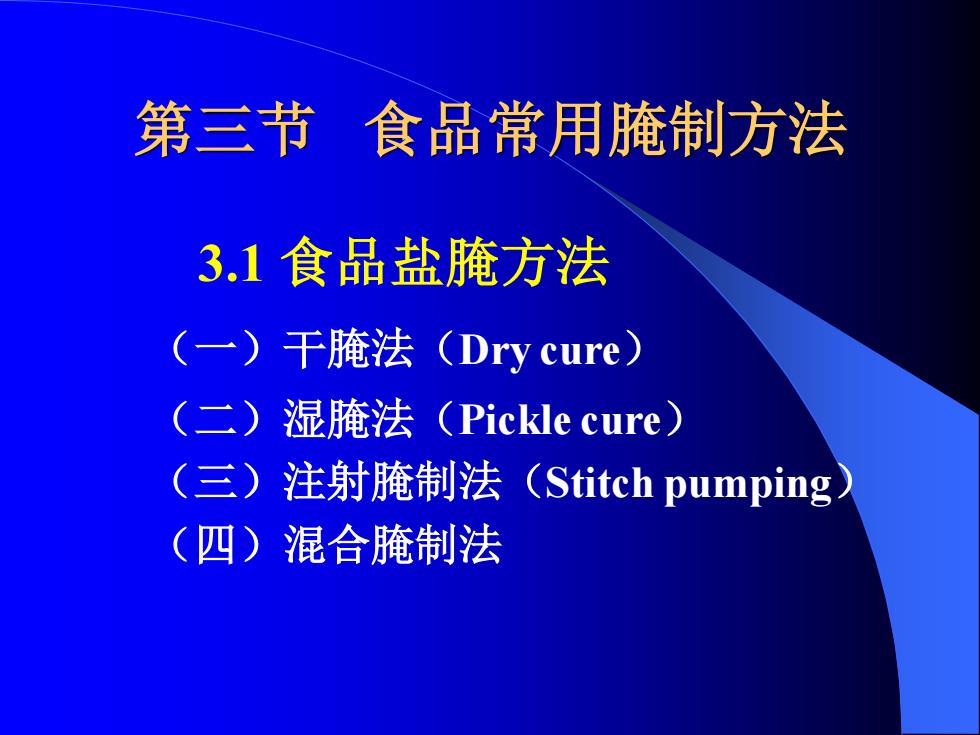 第三节 食品常用腌制方法

3.1 食品盐腌方法

（一）干腌法（Dry cure）

（二）湿腌法（Pickle cure）

（三）注射腌制法（Stitch pumping）

（四）混合腌制法